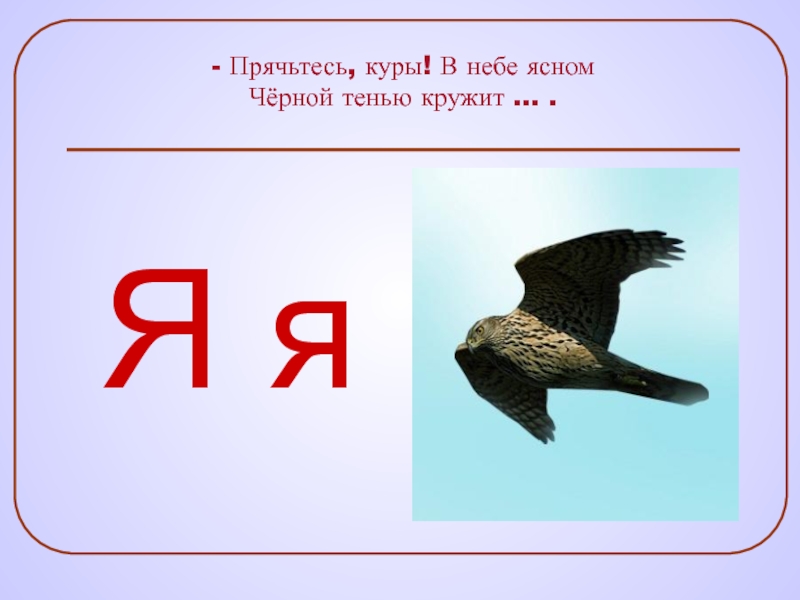 - Прячьтесь, куры! В небе ясном
Чёрной тенью кружит … .

Я я